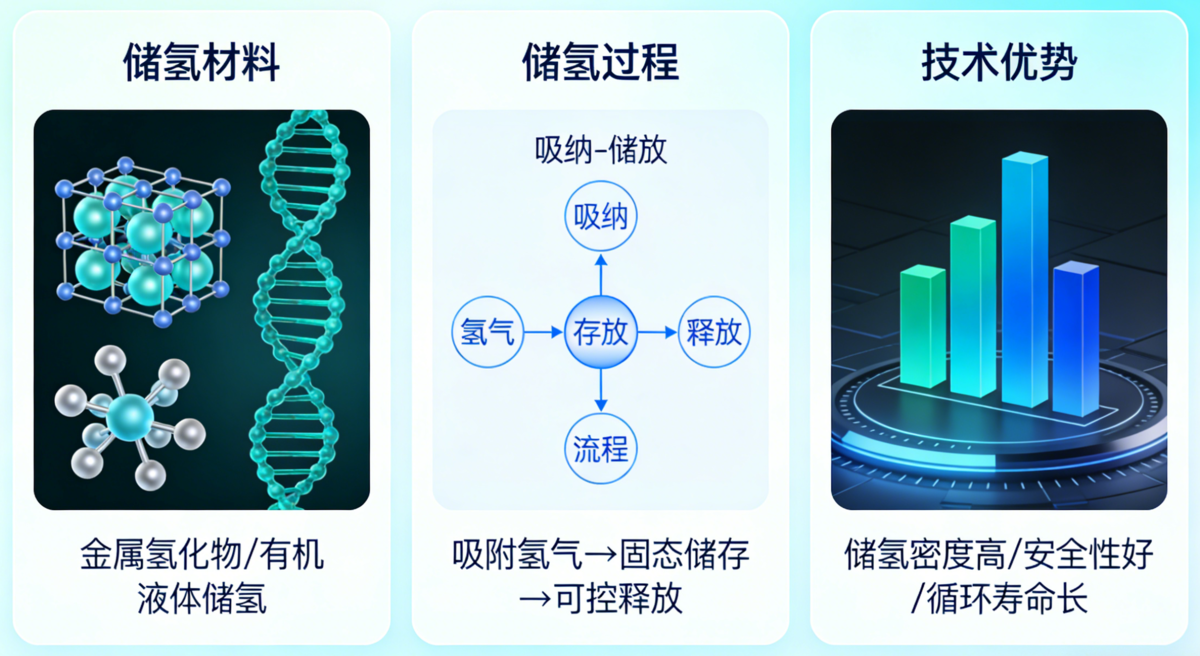 储氢材料

金属氢化物/有机液体储氢

储氢过程

吸纳-储放

吸纳

氢气

存放

释放

流程

吸附氢气→固态储存→可控释放

技术优势

储氢密度高/安全性好/循环寿命长